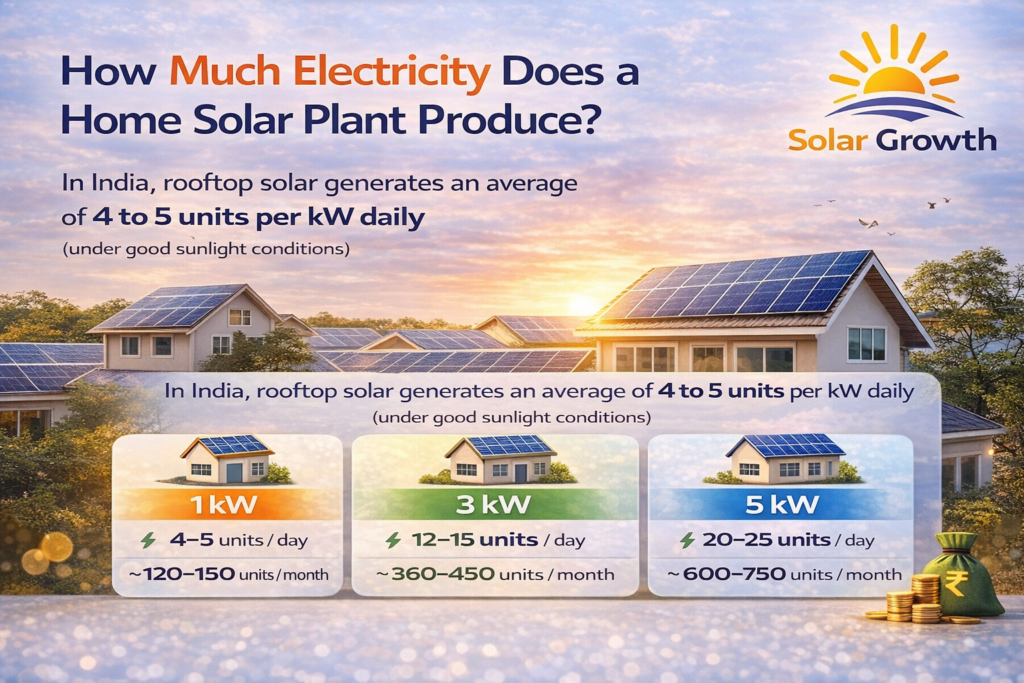 How Much Electricity Does a Home Solar Plant Produce?

Solar Growth

In India, rooftop solar generates an average of 4 to 5 units per kW daily
(under good sunlight conditions)

In India, rooftop solar generates an average of 4 to 5 units per kW daily
(under good sunlight conditions)

1 kW
4–5 units / day
~120–150 units / month

3 kW
12–15 units / day
~360–450 units / month

5 kW
20–25 units / day
~600–750 units / month

₹